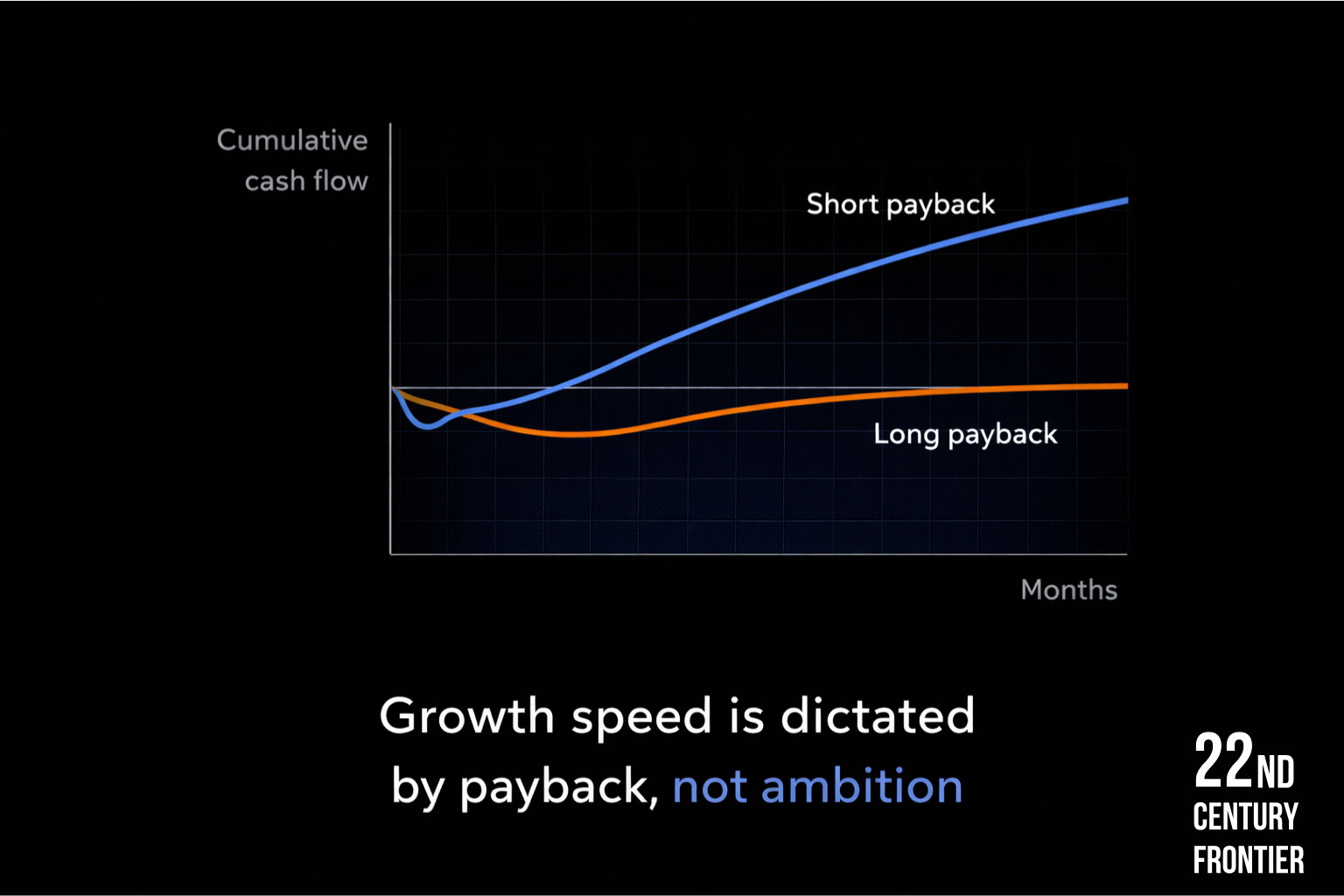 Cumulative cash flow

Short payback

Long payback

Months

Growth speed is dictated by payback, not ambition

22ND
CENTURY
FRONTIER